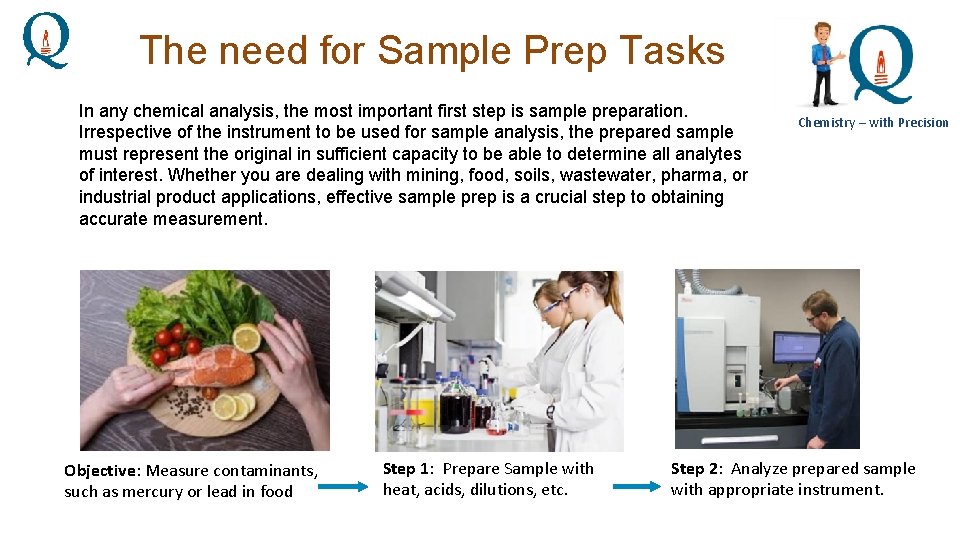 The need for Sample Prep Tasks

Chemistry – with Precision

In any chemical analysis, the most important first step is sample preparation. Irrespective of the instrument to be used for sample analysis, the prepared sample must represent the original in sufficient capacity to be able to determine all analytes of interest. Whether you are dealing with mining, food, soils, wastewater, pharma, or industrial product applications, effective sample prep is a crucial step to obtaining accurate measurement.

Objective: Measure contaminants, such as mercury or lead in food

Step 1: Prepare Sample with heat, acids, dilutions, etc.

Step 2: Analyze prepared sample with appropriate instrument.